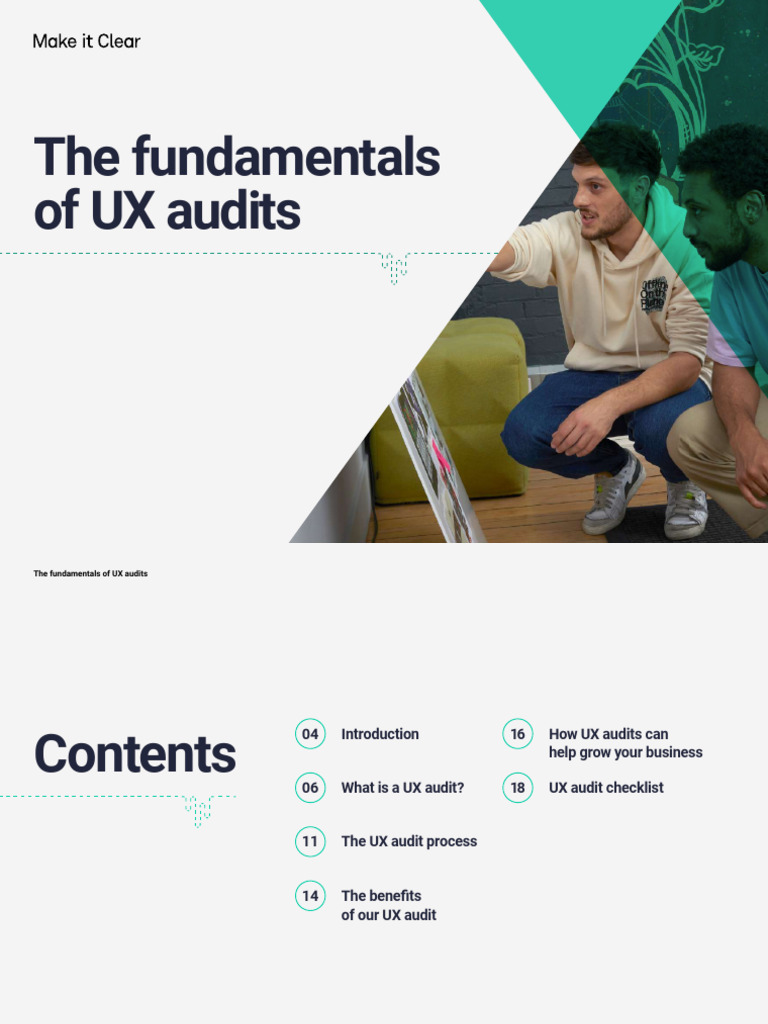 Make it Clear

The fundamentals of UX audits

The fundamentals of UX audits

Contents

04 Introduction

06 What is a UX audit?

11 The UX audit process

14 The benefits of our UX audit

16 How UX audits can help grow your business

18 UX audit checklist